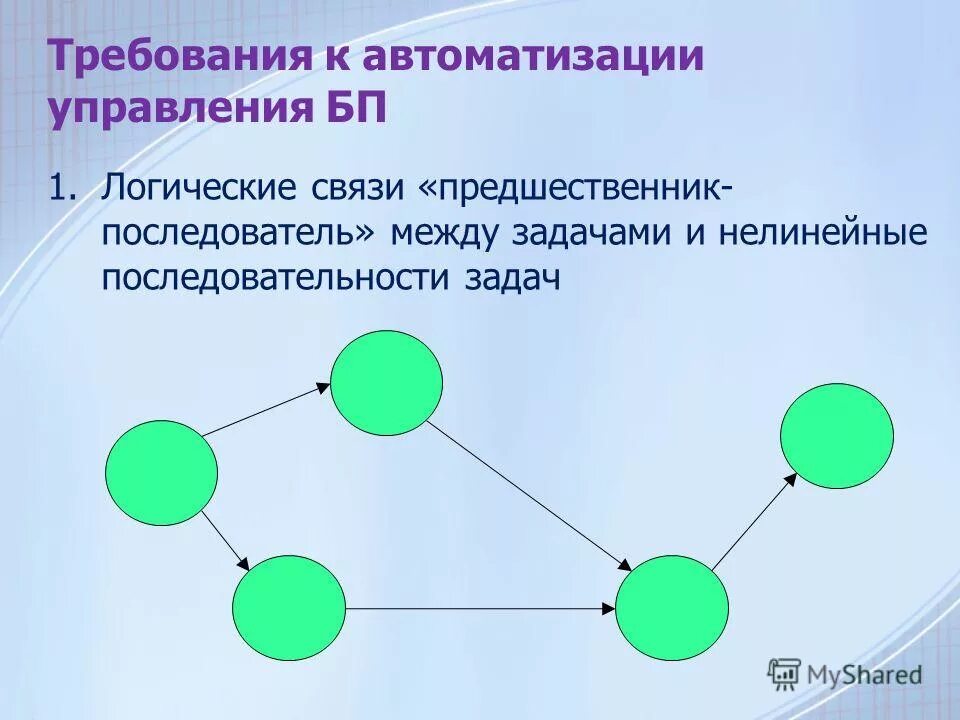 Требования к автоматизации управления БП

1. Логические связи «предшественник-последователь» между задачами и нелинейные последовательности задач

MyShared